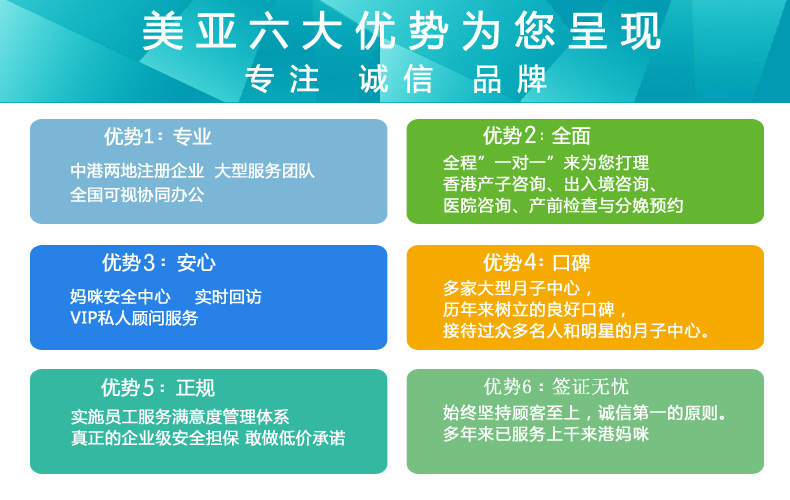 美亚六大优势为您呈现
专注 诚信 品牌

优势1：专业
中港两地注册企业 大型服务团队
全国可视协同办公

优势2：全面
全程"一对一"来为您打理
香港产子咨询、出入境咨询、
医院咨询、产前检查与分娩预约

优势3：安心
妈咪安全中心 实时回访
VIP私人顾问服务

优势4：口碑
多家大型月子中心，
历年来树立的良好口碑，
接待过众多名人和明星的月子中心。

优势5：正规
实施员工服务满意度管理体系
真正的企业级安全担保 敢做低价承诺

优势6：签证无忧
始终坚持顾客至上，诚信第一的原则。
多年来已服务上千来港妈咪